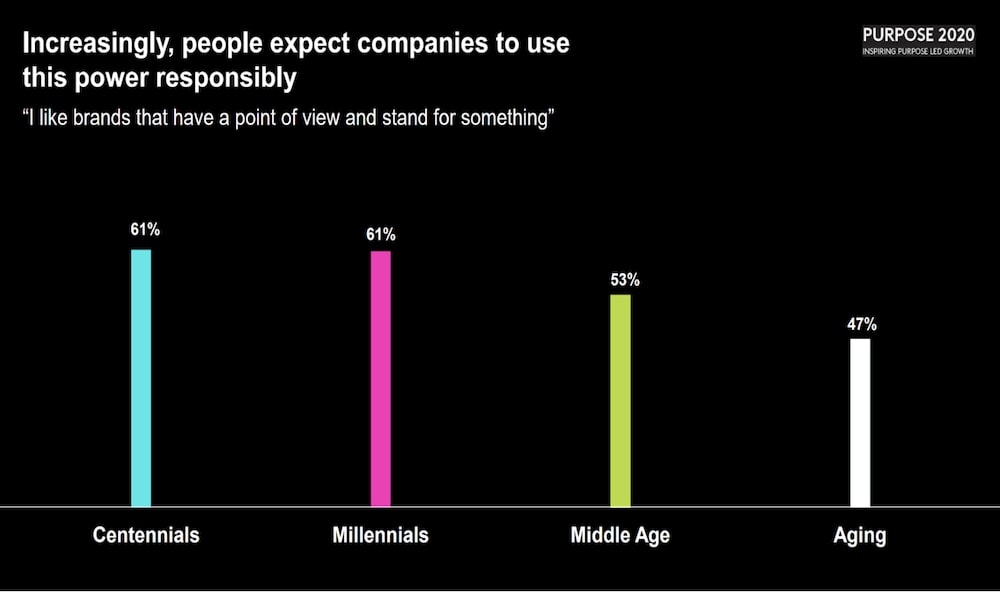 Increasingly, people expect companies to use this power responsibly

PURPOSE 2020
INSPIRING PURPOSE LED GROWTH

“I like brands that have a point of view and stand for something”

61%
61%
53%
47%

Centennials
Millennials
Middle Age
Aging